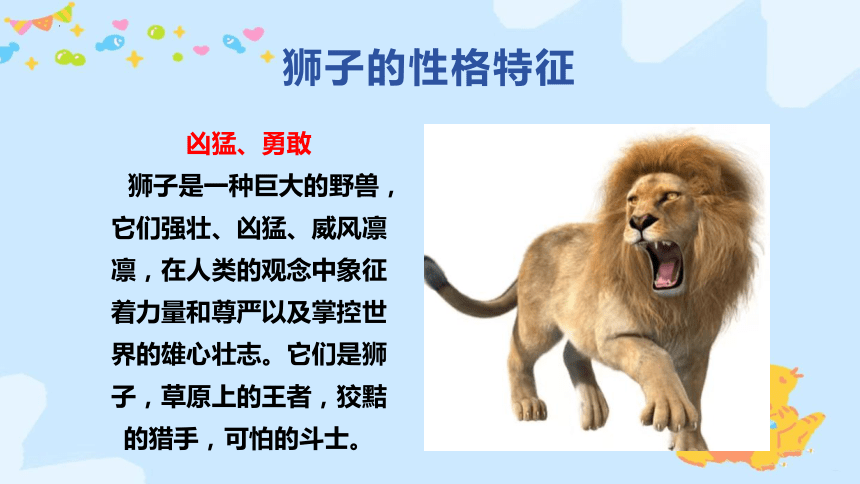 狮子的性格特征

凶猛、勇敢

狮子是一种巨大的野兽，它们强壮、凶猛、威风凛凛，在人类的观念中象征着力量和尊严以及掌控世界的雄心壮志。它们是狮子，草原上的王者，狡黠的猎手，可怕的斗士。